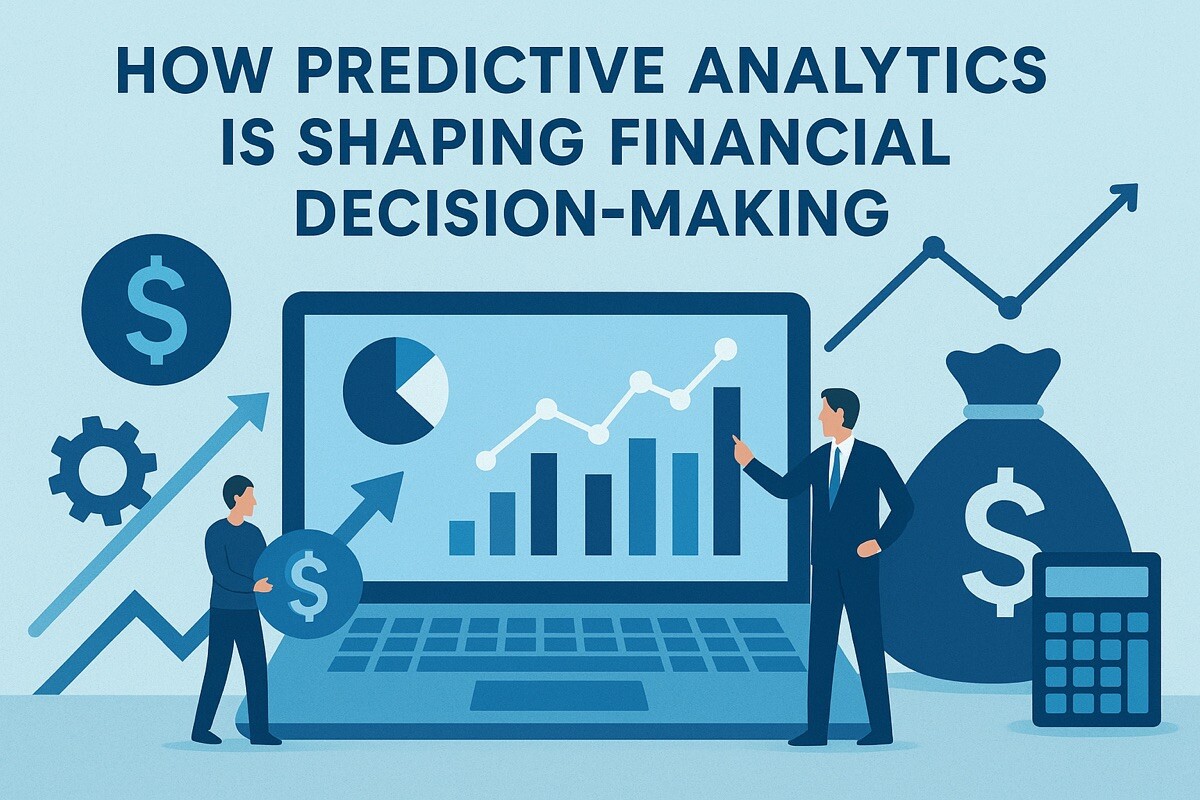 HOW PREDICTIVE ANALYTICS IS SHAPING FINANCIAL DECISION-MAKING

$

$

$